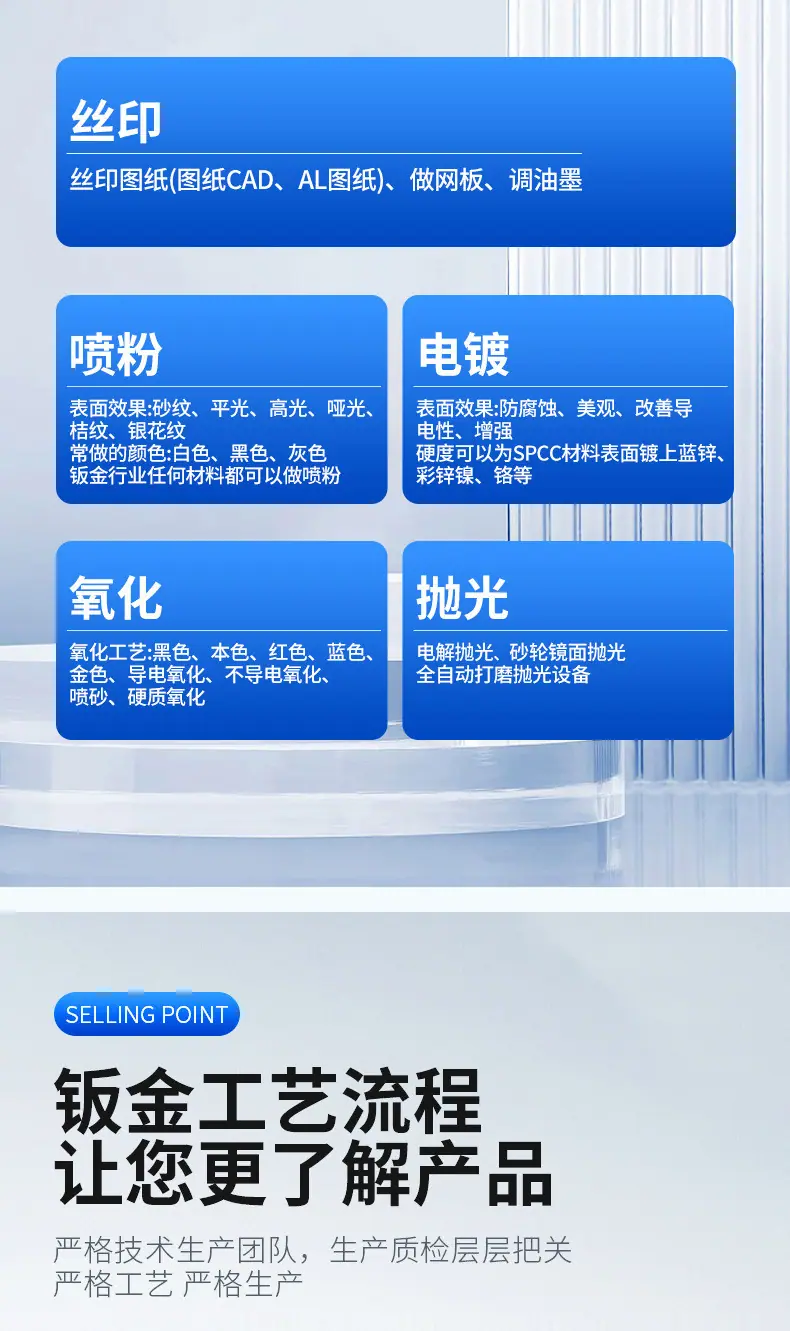 丝印

丝印图纸(图纸CAD、AL图纸)、做网板、调油墨

喷粉

表面效果:砂纹、平光、高光、哑光、桔纹、银花纹
常做的颜色:白色、黑色、灰色
钣金行业任何材料都可以做喷粉

电镀

表面效果:防腐蚀、美观、改善导电性、增强
硬度可以为SPCC材料表面镀上蓝锌、彩锌镍、铬等

氧化

氧化工艺:黑色、本色、红色、蓝色、金色、导电氧化、不导电氧化、喷砂、硬质氧化

抛光

电解抛光、砂轮镜面抛光
全自动打磨抛光设备

SELLING POINT

钣金工艺流程
让您更了解产品

严格技术生产团队，生产质检层层把关
严格工艺 严格生产